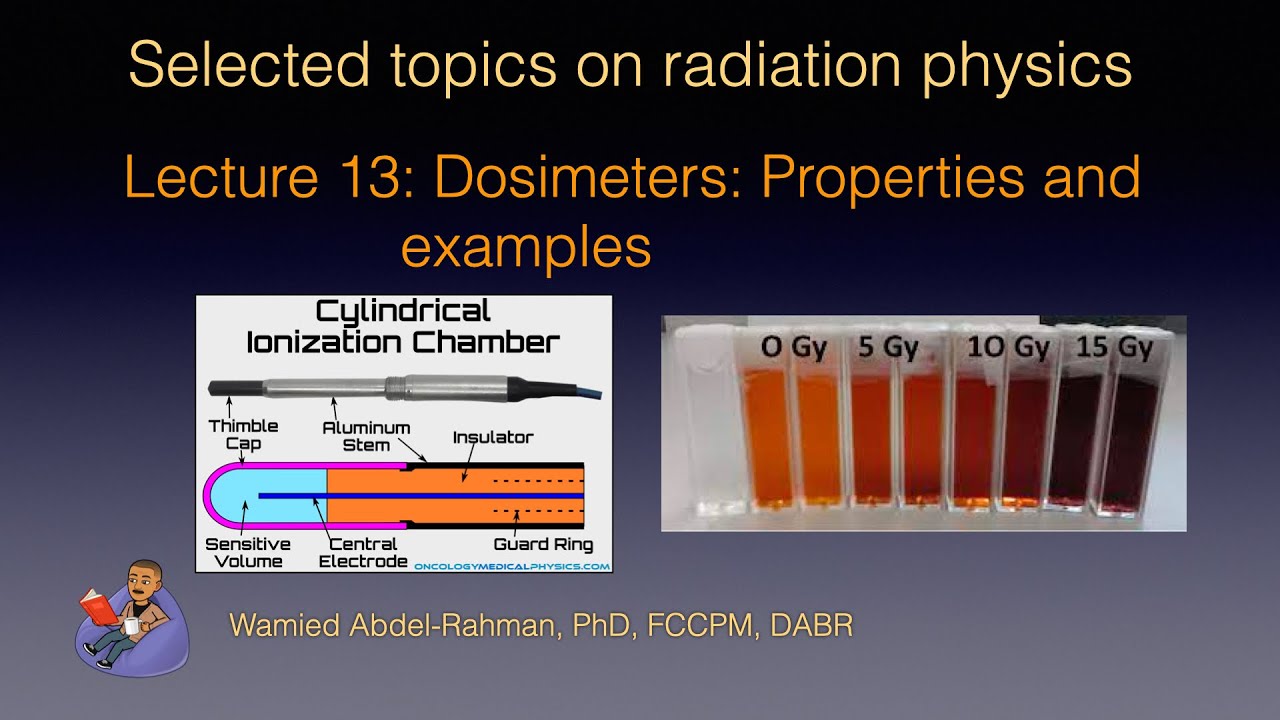 Selected topics on radiation physics

Lecture 13: Dosimeters: Properties and examples

Cylindrical Ionization Chamber

Thimble Cap

Aluminum Stem

Insulator

Sensitive Volume

Central Electrode

Guard Ring

ONCOLOGYMEDICALPHYSICS.COM

0 Gy 5 Gy 10 Gy 15 Gy

Wamied Abdel-Rahman, PhD, FCCPM, DABR